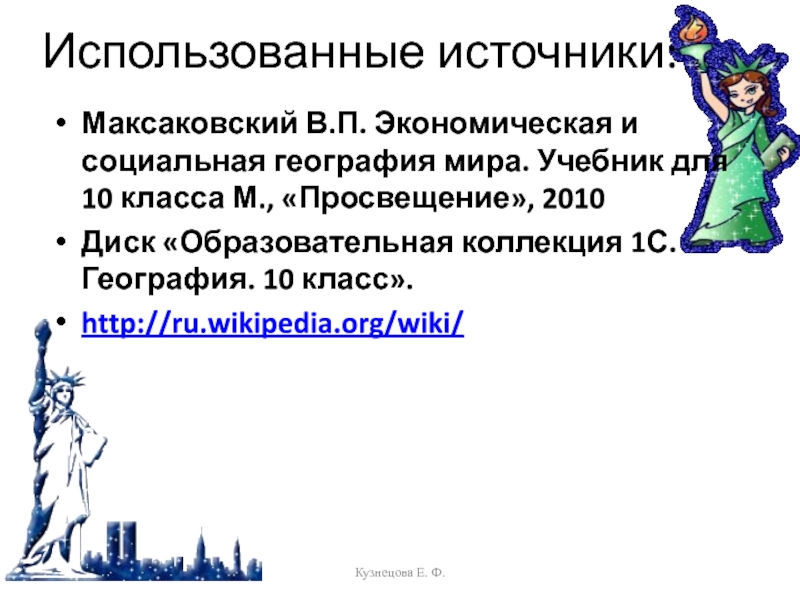 Использованные источники:

• Максаковский В.П. Экономическая и социальная география мира. Учебник для 10 класса М., «Просвещение», 2010

• Диск «Образовательная коллекция 1С. География. 10 класс».

• http://ru.wikipedia.org/wiki/

Кузнецова Е. Ф.